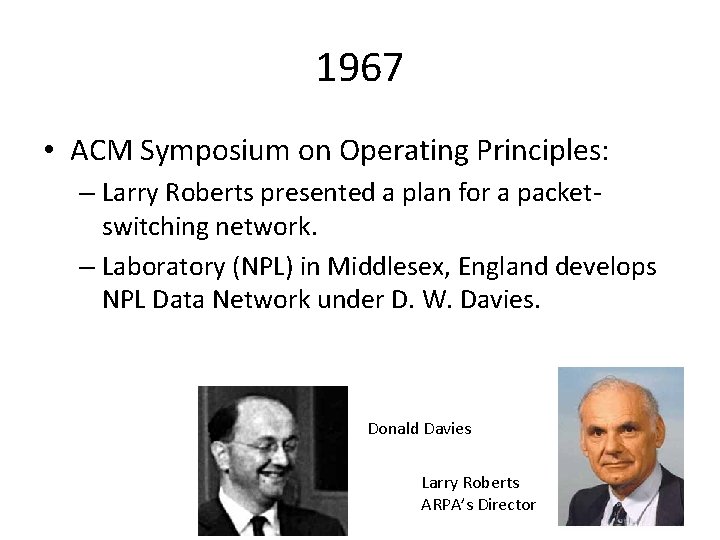 1967

• ACM Symposium on Operating Principles:
– Larry Roberts presented a plan for a packet-switching network.
– Laboratory (NPL) in Middlesex, England develops NPL Data Network under D. W. Davies.

Donald Davies

Larry Roberts
ARPA's Director